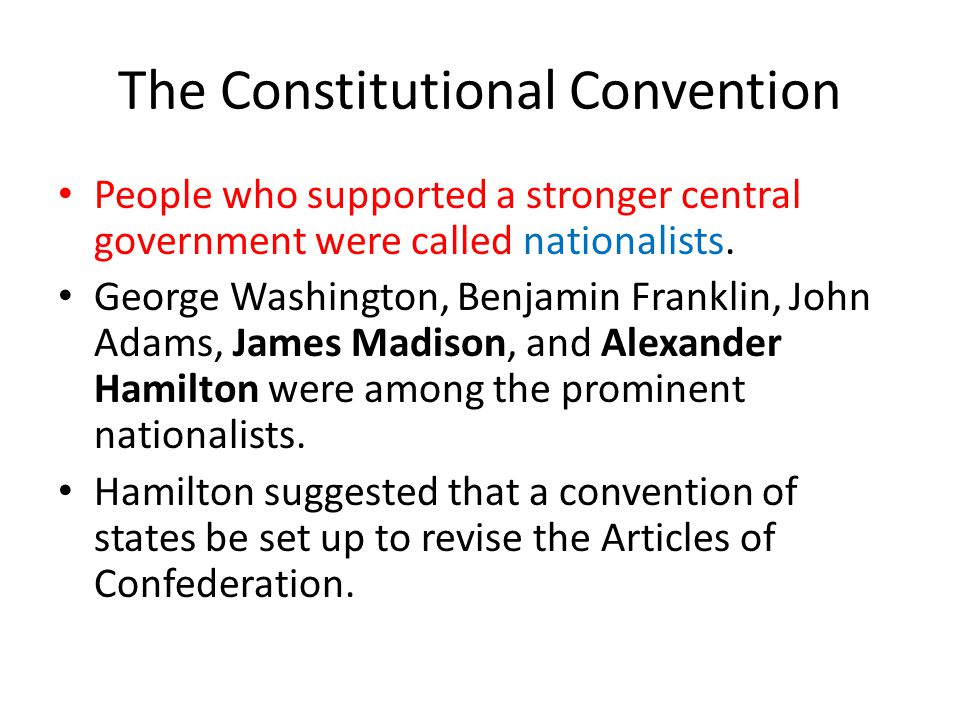 The Constitutional Convention

• People who supported a stronger central government were called nationalists.

• George Washington, Benjamin Franklin, John Adams, James Madison, and Alexander Hamilton were among the prominent nationalists.

• Hamilton suggested that a convention of states be set up to revise the Articles of Confederation.